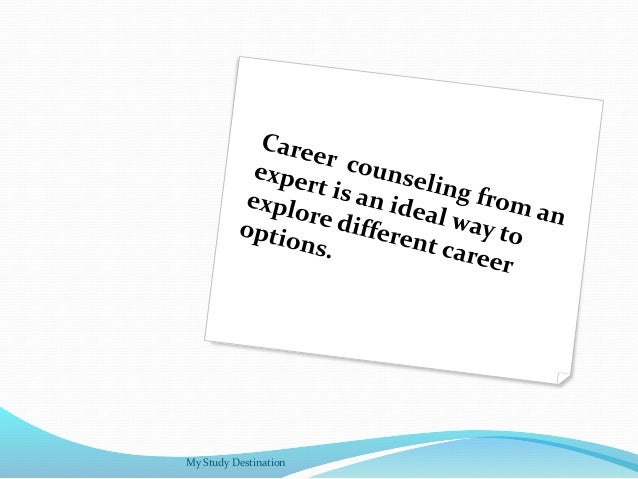 Career counseling from an expert is an ideal way to explore different career options.

My Study Destination